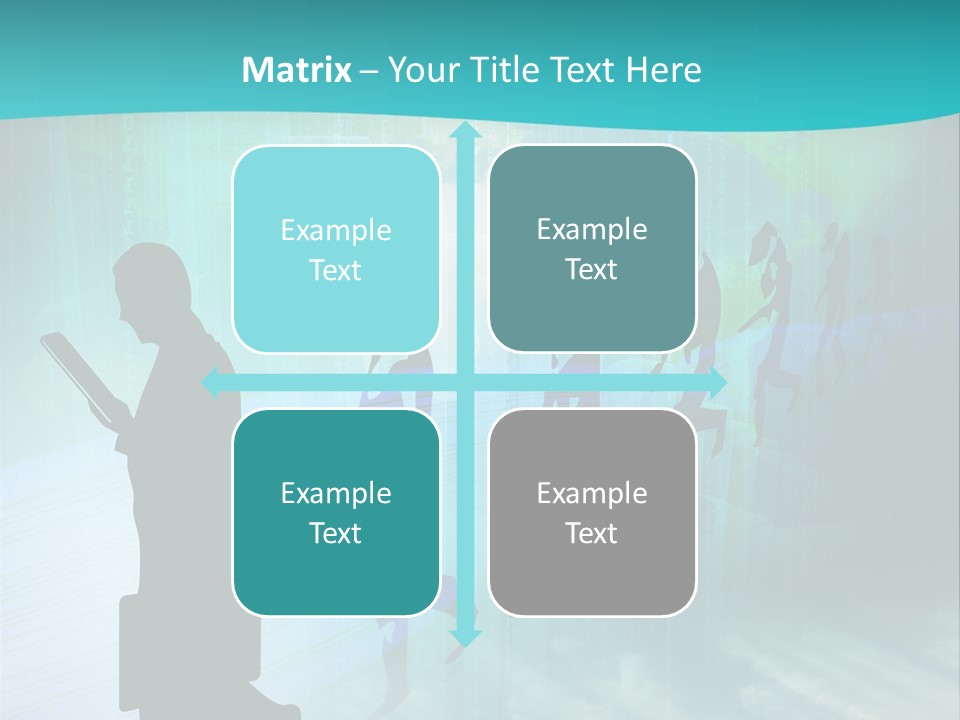 Matrix – Your Title Text Here

Example Text

Example Text

Example Text

Example Text